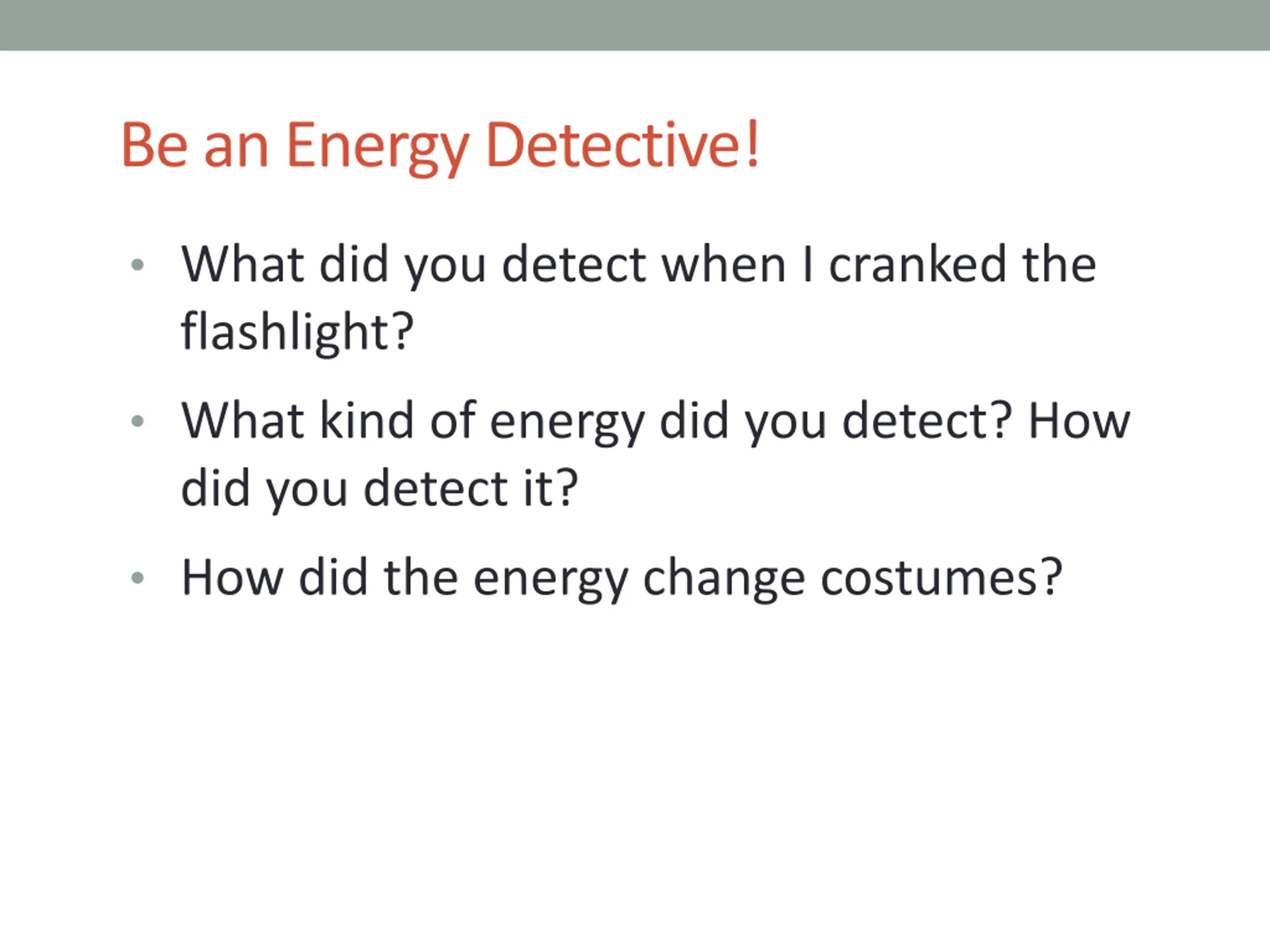 Be an Energy Detective!

• What did you detect when I cranked the flashlight?

• What kind of energy did you detect? How did you detect it?

• How did the energy change costumes?